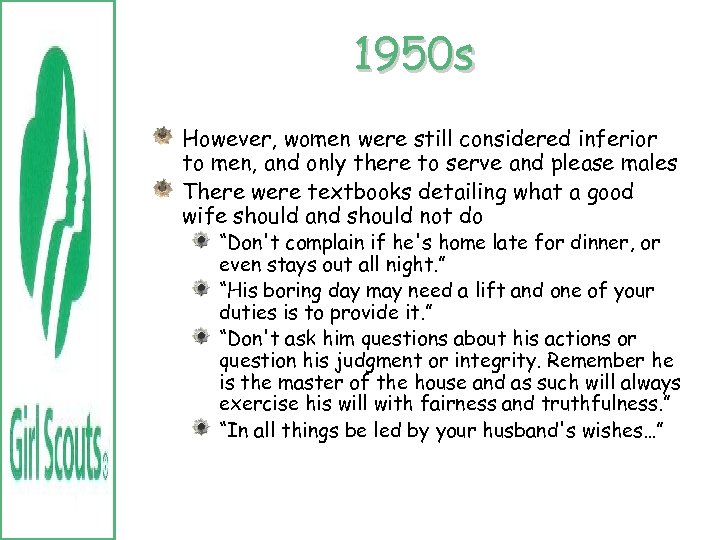 Girl Scouts®

1950s

However, women were still considered inferior to men, and only there to serve and please males

There were textbooks detailing what a good wife should and should not do

"Don't complain if he's home late for dinner, or even stays out all night."

"His boring day may need a lift and one of your duties is to provide it."

"Don't ask him questions about his actions or question his judgment or integrity. Remember he is the master of the house and as such will always exercise his will with fairness and truthfulness."

"In all things be led by your husband's wishes…"